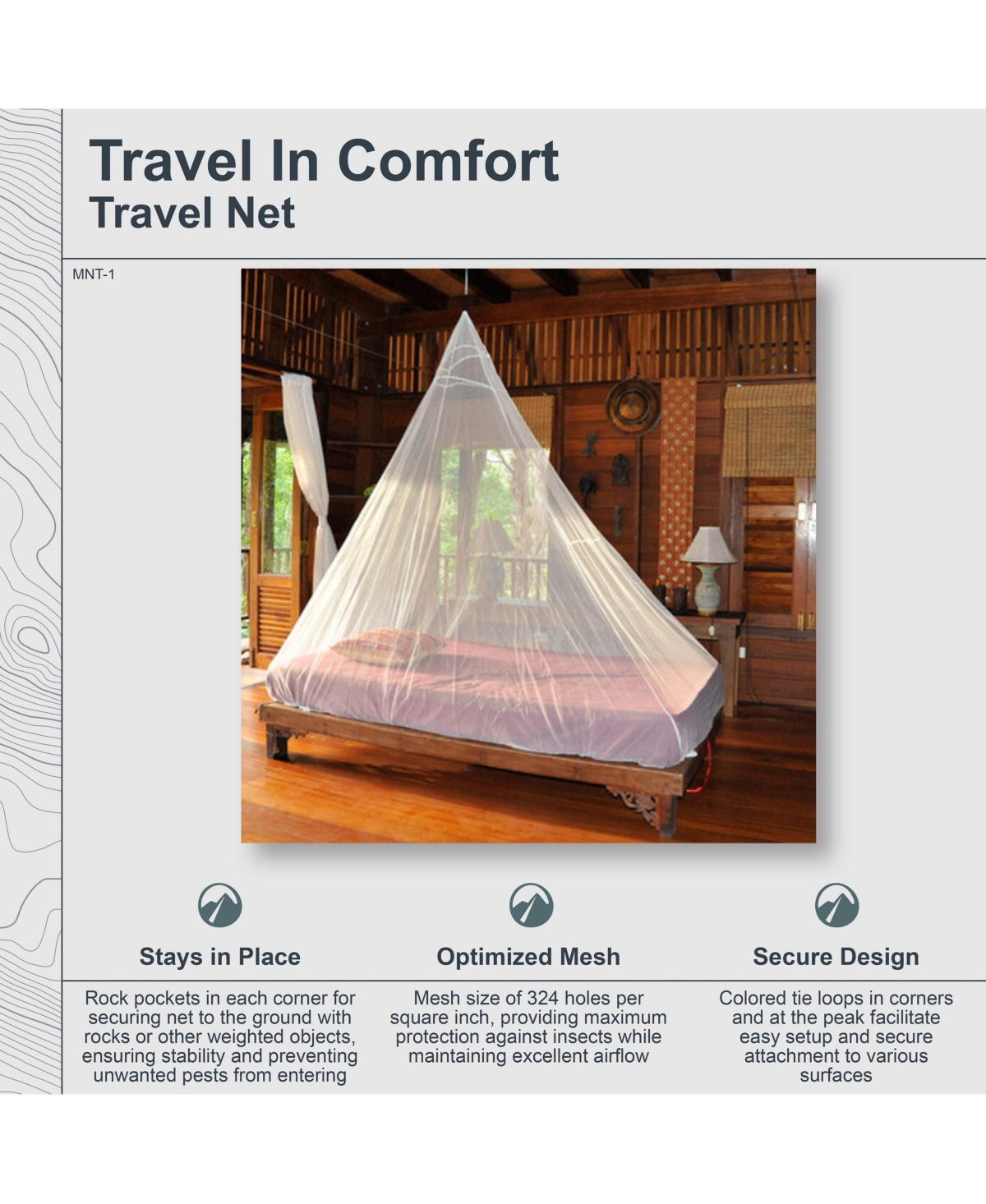 Travel In Comfort
Travel Net

MNT-1

Stays in Place

Rock pockets in each corner for securing net to the ground with rocks or other weighted objects, ensuring stability and preventing unwanted pests from entering

Optimized Mesh

Mesh size of 324 holes per square inch, providing maximum protection against insects while maintaining excellent airflow

Secure Design

Colored tie loops in corners and at the peak facilitate easy setup and secure attachment to various surfaces